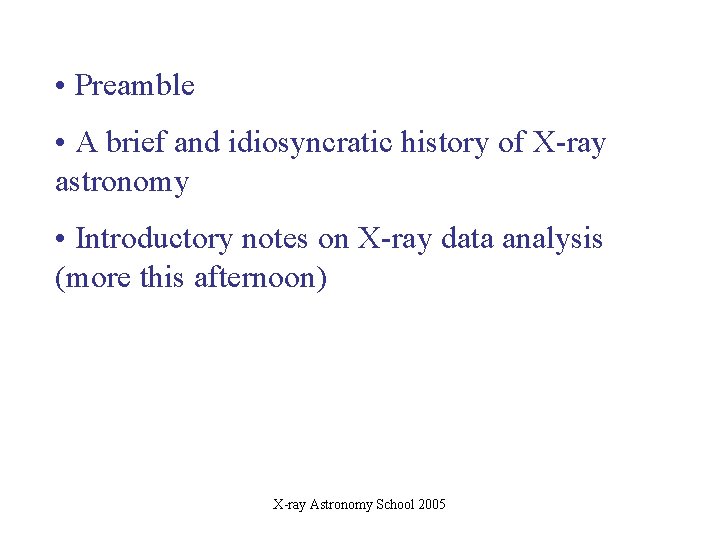 • Preamble

• A brief and idiosyncratic history of X-ray astronomy

• Introductory notes on X-ray data analysis (more this afternoon)

X-ray Astronomy School 2005